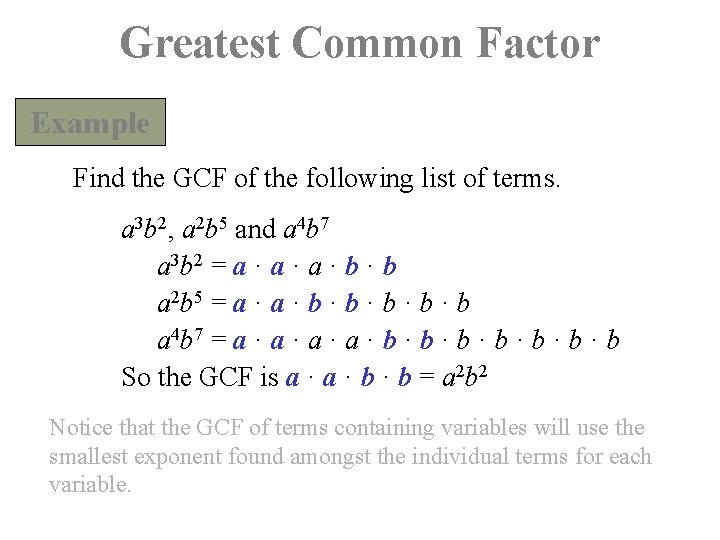 Greatest Common Factor

Example

Find the GCF of the following list of terms.

$a^3b^2$, $a^2b^5$ and $a^4b^7$

$a^3b^2 = a \cdot a \cdot a \cdot b \cdot b$

$a^2b^5 = a \cdot a \cdot b \cdot b \cdot b \cdot b \cdot b$

$a^4b^7 = a \cdot a \cdot a \cdot a \cdot b \cdot b \cdot b \cdot b \cdot b \cdot b \cdot b$

So the GCF is $a \cdot a \cdot b \cdot b = a^2b^2$

Notice that the GCF of terms containing variables will use the smallest exponent found amongst the individual terms for each variable.